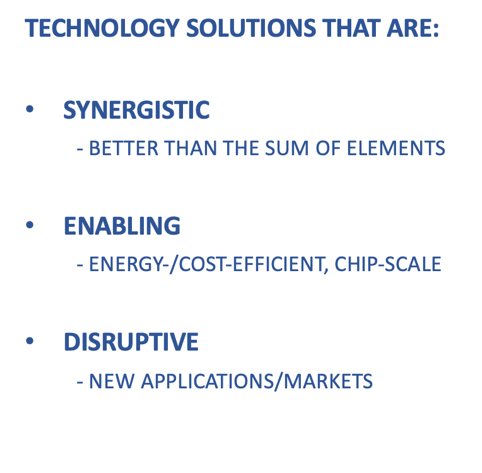 TECHNOLOGY SOLUTIONS THAT ARE:

• SYNERGISTIC
- BETTER THAN THE SUM OF ELEMENTS

• ENABLING
- ENERGY-/COST-EFFICIENT, CHIP-SCALE

• DISRUPTIVE
- NEW APPLICATIONS/MARKETS